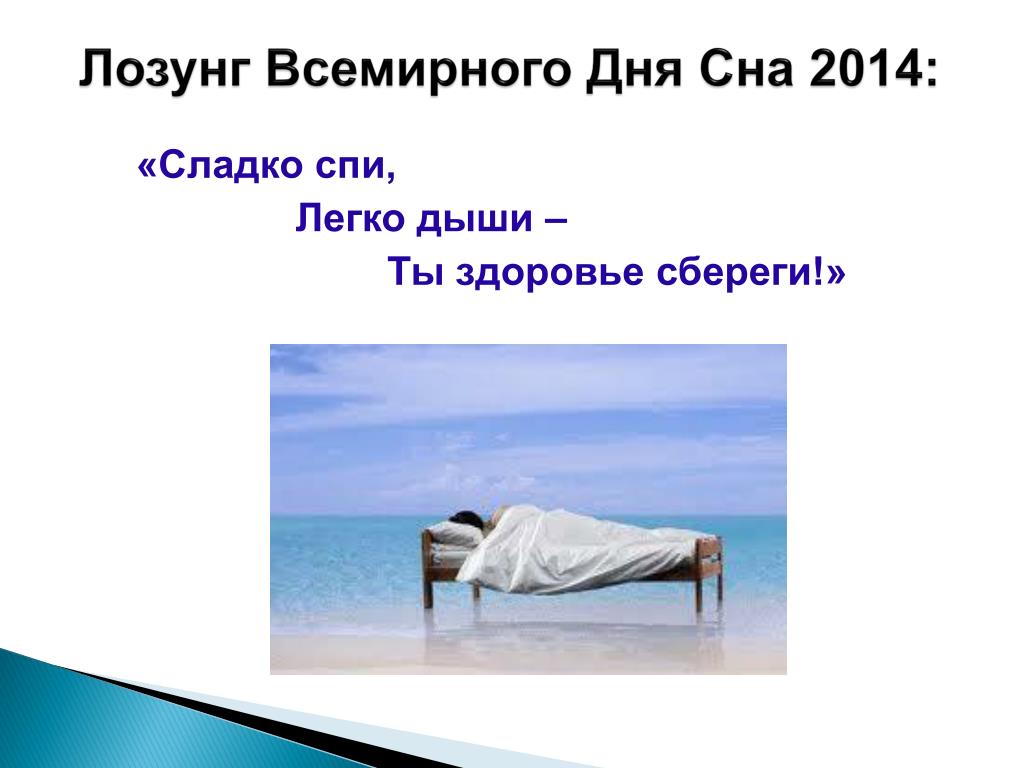 Лозунг Всемирного Дня Сна 2014:

«Сладко спи,
Легко дыши –
Ты здоровье сбереги!»